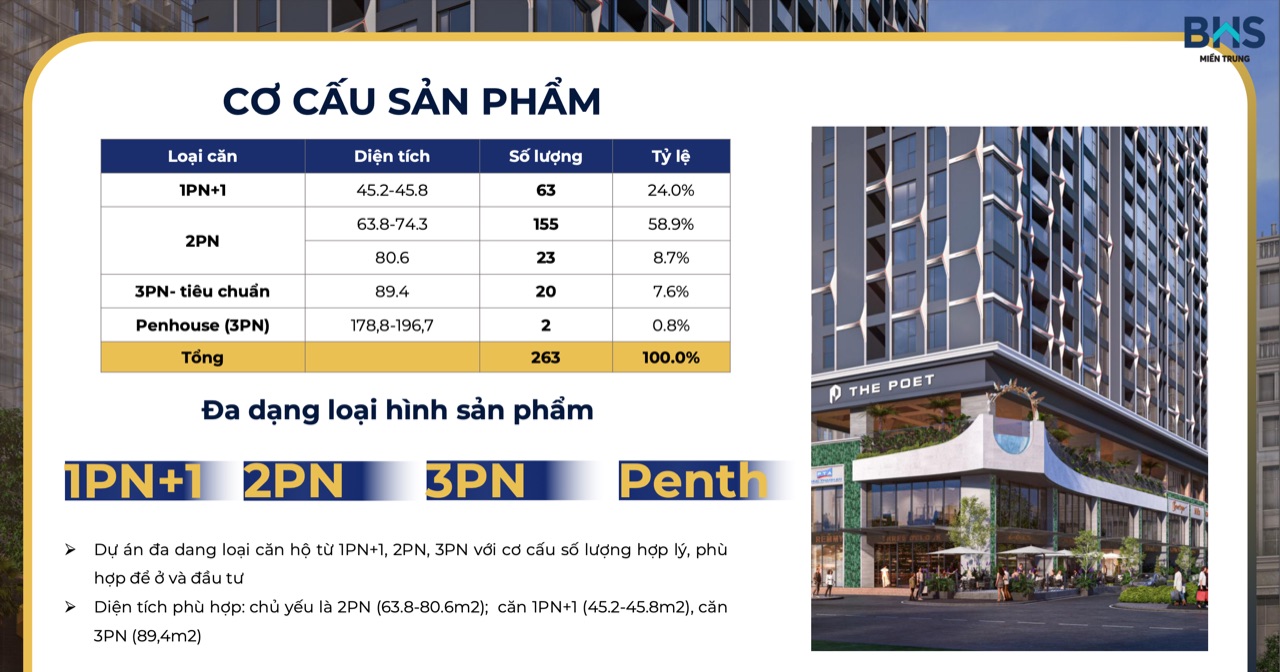 BHS
MIỀN TRUNG

CƠ CẤU SẢN PHẨM

| Loại căn | Diện tích | Số lượng | Tỷ lệ |
|---|---|---|---|
| 1PN+1 | 45.2-45.8 | 63 | 24.0% |
| 2PN | 63.8-74.3 | 155 | 58.9% |
| | 80.6 | 23 | 8.7% |
| 3PN- tiêu chuẩn | 89.4 | 20 | 7.6% |
| Penhouse (3PN) | 178,8-196,7 | 2 | 0.8% |
| Tổng | | 263 | 100.0% |

Đa dạng loại hình sản phẩm

1PN+1 2PN 3PN Penth

➢ Dự án đa dang loại căn hộ từ 1PN+1, 2PN, 3PN với cơ cấu số lượng hợp lý, phù hợp để ở và đầu tư

➢ Diện tích phù hợp: chủ yếu là 2PN (63.8-80.6m2); căn 1PN+1 (45.2-45.8m2), căn 3PN (89,4m2)

THE POET